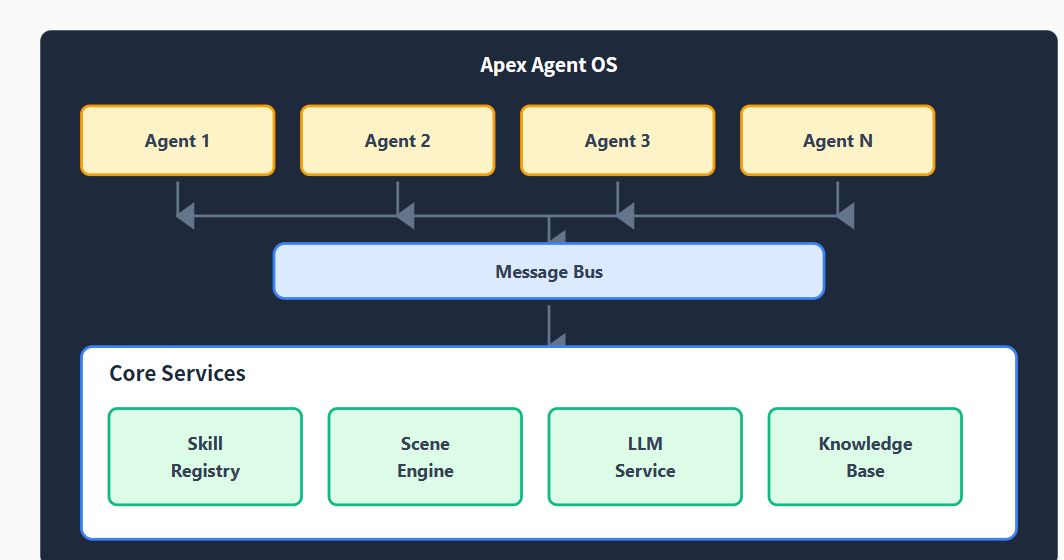 Apex Agent OS

Agent 1

Agent 2

Agent 3

Agent N

Message Bus

Core Services

Skill Registry

Scene Engine

LLM Service

Knowledge Base